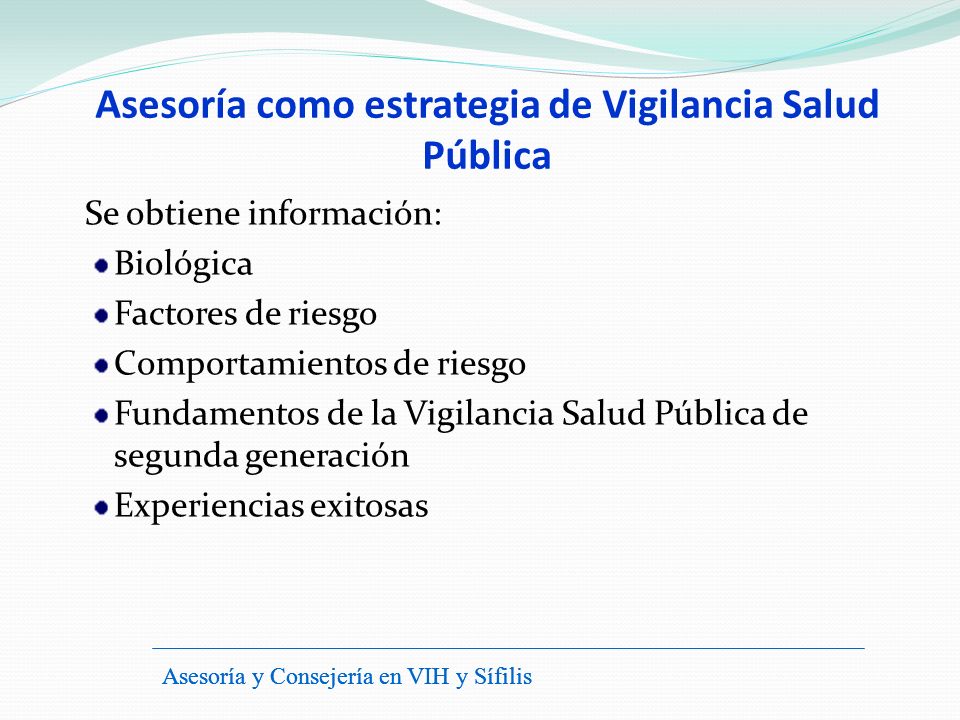 Asesoría como estrategia de Vigilancia Salud Pública

Se obtiene información:

- Biológica
- Factores de riesgo
- Comportamientos de riesgo
- Fundamentos de la Vigilancia Salud Pública de segunda generación
- Experiencias exitosas

Asesoría y Consejería en VIH y Sífilis